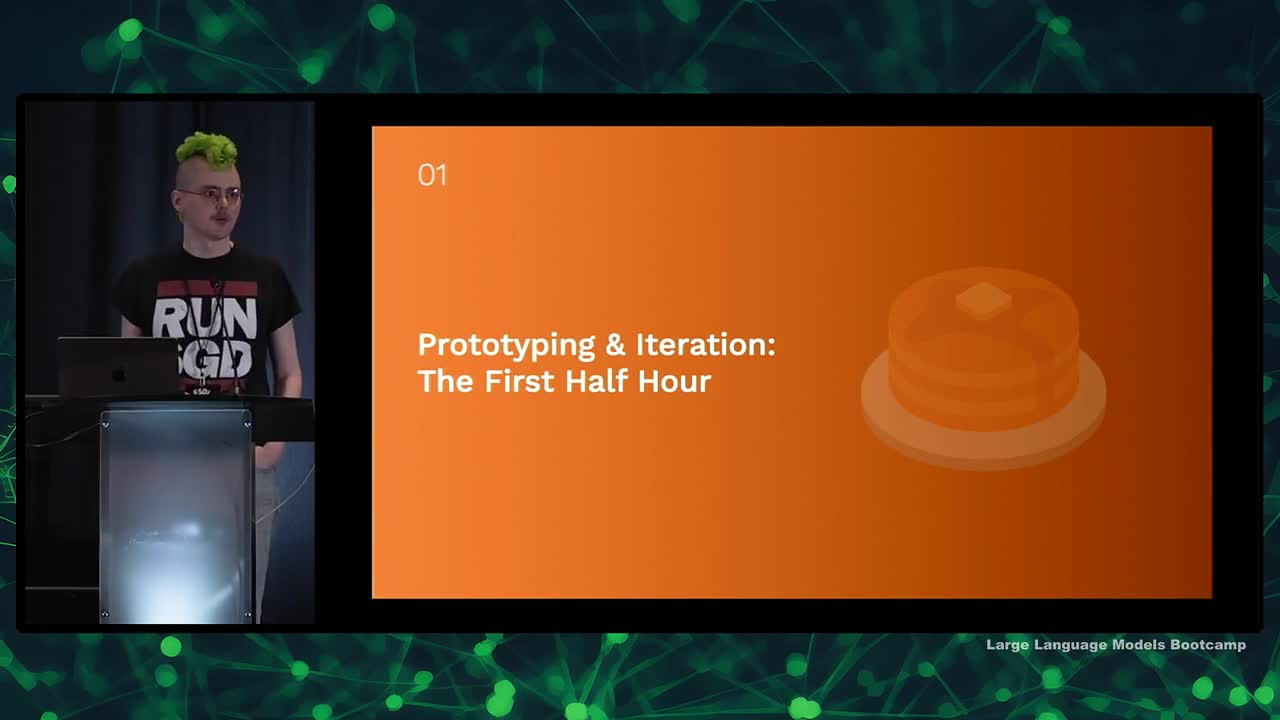 RUN SGD

01

Prototyping & Iteration:
The First Half Hour

Large Language Models Bootcamp